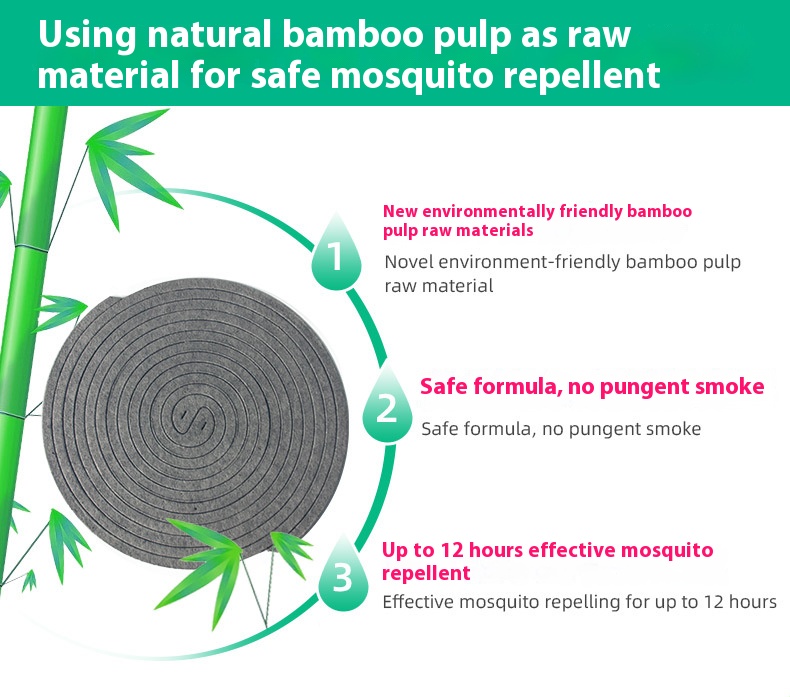 Using natural bamboo pulp as raw material for safe mosquito repellent

1

New environmentally friendly bamboo pulp raw materials

Novel environment-friendly bamboo pulp raw material

2

Safe formula, no pungent smoke

Safe formula, no pungent smoke

3

Up to 12 hours effective mosquito repellent

Effective mosquito repelling for up to 12 hours